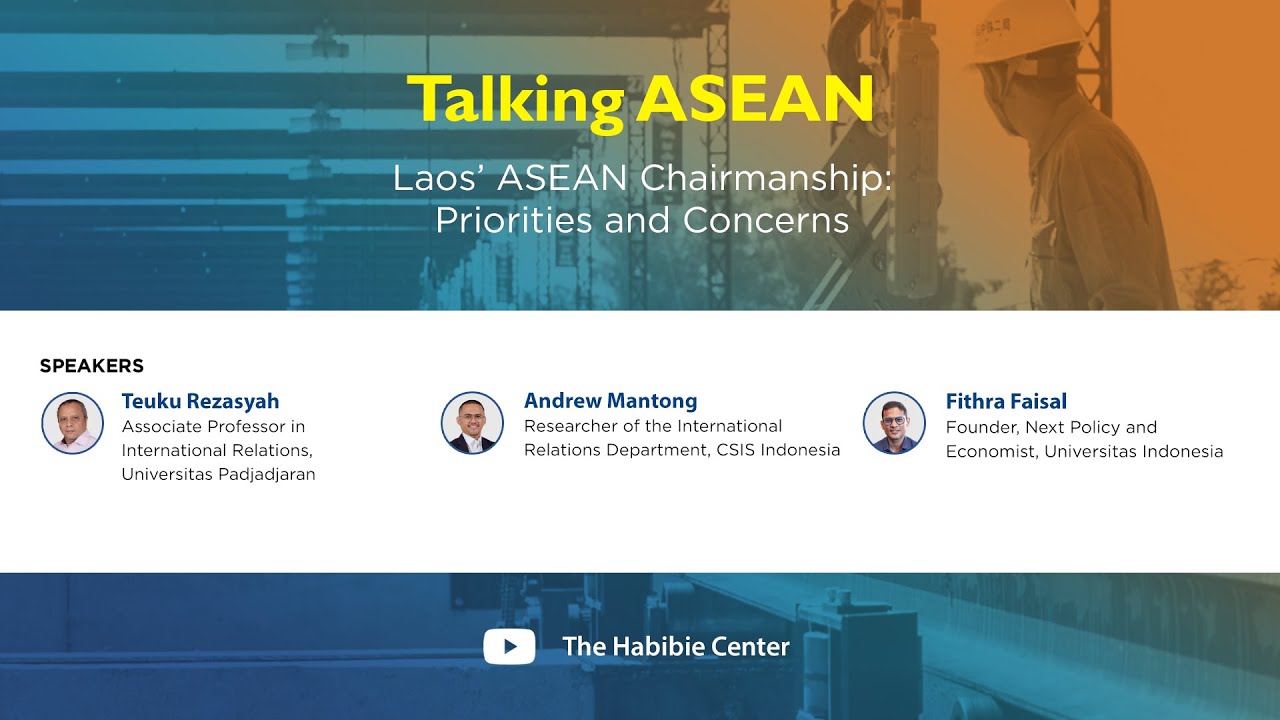 Talking ASEAN

Laos' ASEAN Chairmanship: Priorities and Concerns

SPEAKERS

Teuku Rezasyah
Associate Professor in International Relations, Universitas Padjadjaran

Andrew Mantong
Researcher of the International Relations Department, CSIS Indonesia

Fithra Faisal
Founder, Next Policy and Economist, Universitas Indonesia

The Habibie Center